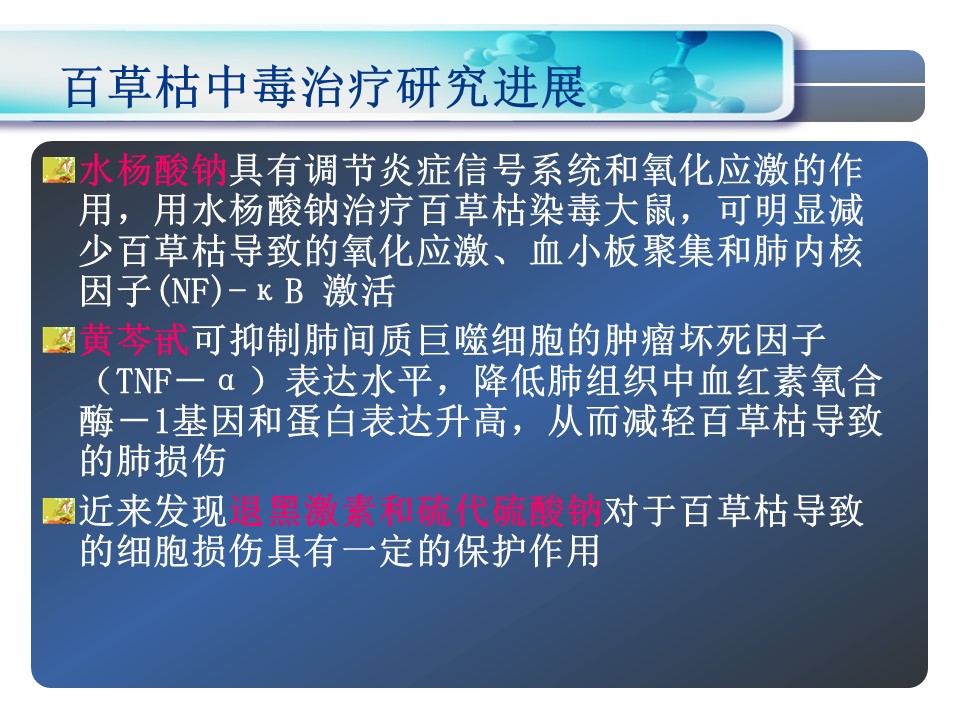 百草枯中毒治疗研究进展

水杨酸钠具有调节炎症信号系统和氧化应激的作用，用水杨酸钠治疗百草枯染毒大鼠，可明显减少百草枯导致的氧化应激、血小板聚集和肺内核因子(NF)-κB 激活

黄芩甙可抑制肺间质巨噬细胞的肿瘤坏死因子（TNF－α）表达水平，降低肺组织中血红素氧合酶－1基因和蛋白表达升高，从而减轻百草枯导致的肺损伤

近来发现退黑激素和硫代硫酸钠对于百草枯导致的细胞损伤具有一定的保护作用